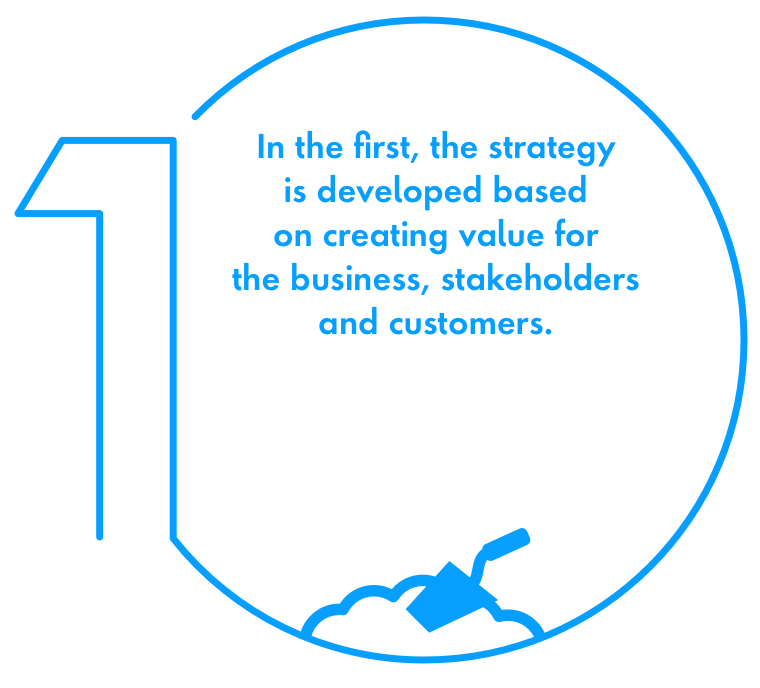 1

In the first, the strategy is developed based on creating value for the business, stakeholders and customers.